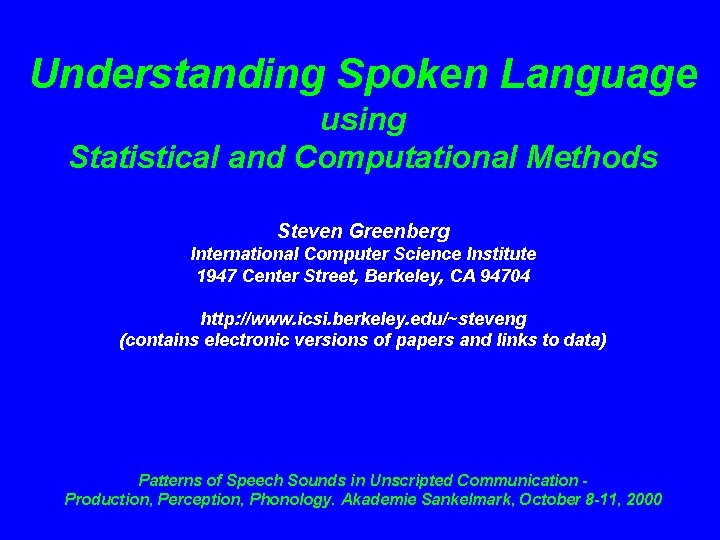 Understanding Spoken Language
using
Statistical and Computational Methods

Steven Greenberg
International Computer Science Institute
1947 Center Street, Berkeley, CA 94704

http://www.icsi.berkeley.edu/~steveng
(contains electronic versions of papers and links to data)

Patterns of Speech Sounds in Unscripted Communication - Production, Perception, Phonology. Akademie Sankelmark, October 8-11, 2000